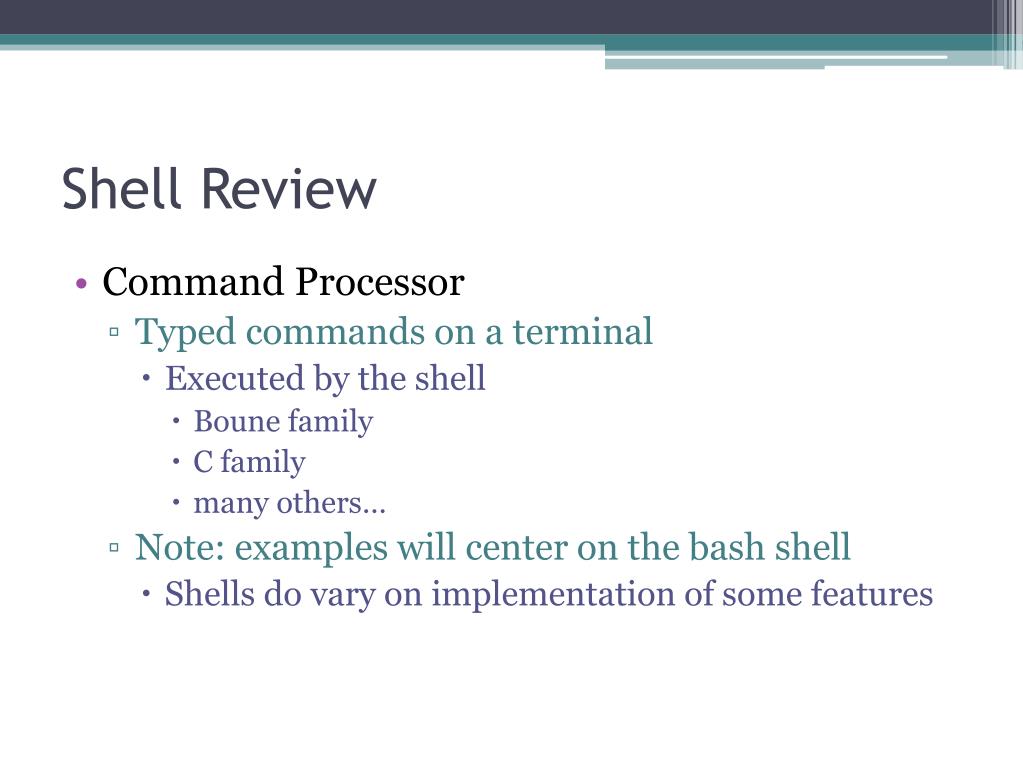 Shell Review

• Command Processor
 ▫ Typed commands on a terminal
  • Executed by the shell
   • Boune family
   • C family
   • many others…
 ▫ Note: examples will center on the bash shell
  • Shells do vary on implementation of some features